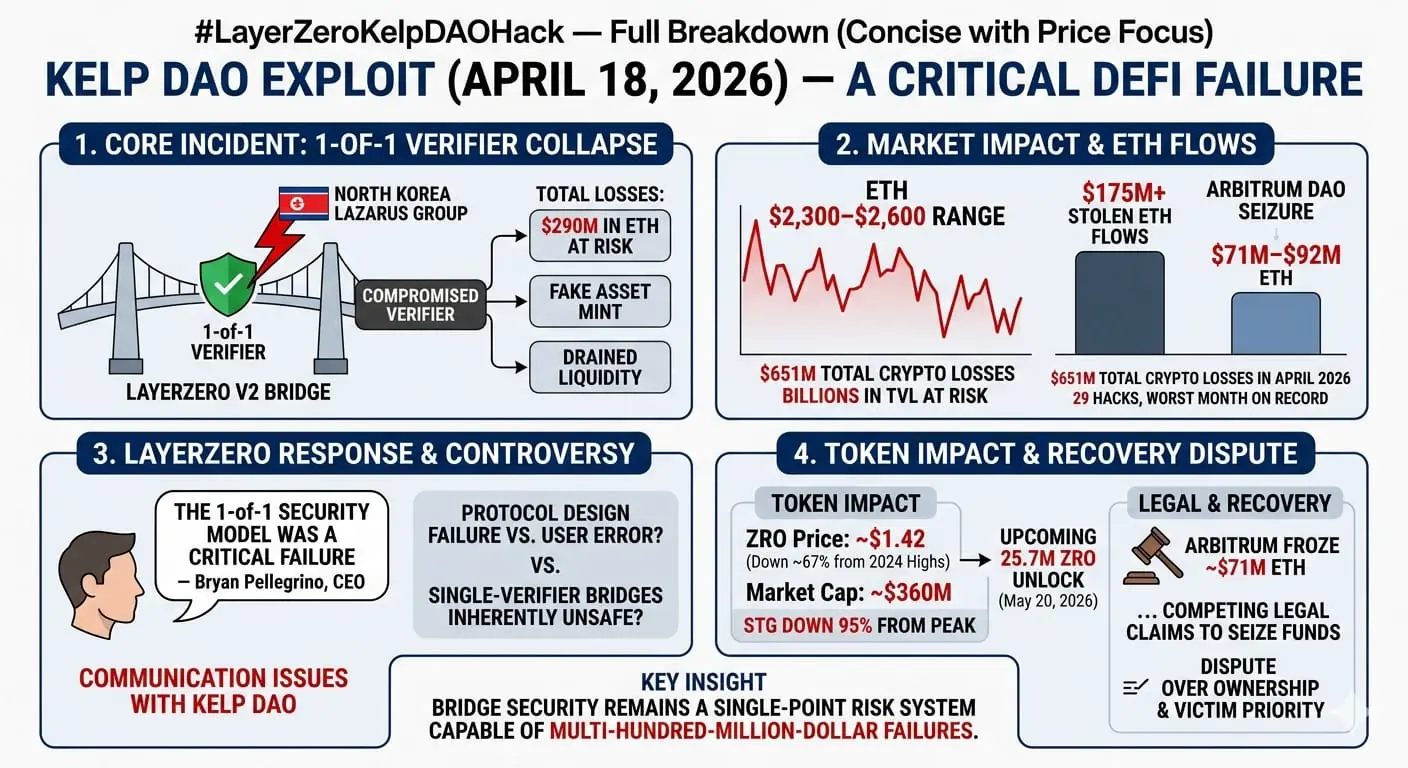 #LayerZeroKelpDAOHack — Full Breakdown (Concise with Price Focus)

KELP DAO EXPLOIT (APRIL 18, 2026) — A CRITICAL DEFI FAILURE

1. CORE INCIDENT: 1-OF-1 VERIFIER COLLAPSE

NORTH KOREA LAZARUS GROUP

1-of-1 VERIFIER

LAYERZERO V2 BRIDGE

COMPROMISED VERIFIER

TOTAL LOSSES:

$290M IN ETH AT RISK

FAKE ASSET MINT

DRAINED LIQUIDITY

2. MARKET IMPACT & ETH FLOWS

ETH
$2,300–$2,600 RANGE

$651M TOTAL CRYPTO LOSSES
BILLIONS IN TVL AT RISK

$175M+
STOLEN ETH FLOWS

ARBITRUM DAO SEIZURE

$71M–$92M ETH

$651M TOTAL CRYPTO LOSSES IN APRIL 2026
29 HACKS, WORST MONTH ON RECORD

3. LAYERZERO RESPONSE & CONTROVERSY

THE 1-of-1 SECURITY MODEL WAS A CRITICAL FAILURE
— Bryan Pellegrino, CEO

PROTOCOL DESIGN FAILURE VS. USER ERROR?
VS.
SINGLE-VERIFIER BRIDGES INHERENTLY UNSAFE?

COMMUNICATION ISSUES WITH KELP DAO

4. TOKEN IMPACT & RECOVERY DISPUTE

TOKEN IMPACT

ZRO Price: ~$1.42
(Down ~67% from 2024 Highs)

Market Cap: ~$360M

STG DOWN 95% FROM PEAK

UPCOMING 25.7M ZRO UNLOCK
(May 20, 2026)

LEGAL & RECOVERY

ARBITRUM FROZE ~$71M ETH

... COMPETING LEGAL CLAIMS TO SEIZE FUNDS

DISPUTE OVER OWNERSHIP & VICTIM PRIORITY

KEY INSIGHT
BRIDGE SECURITY REMAINS A SINGLE-POINT RISK SYSTEM CAPABLE OF MULTI-HUNDRED-MILLION-DOLLAR FAILURES.